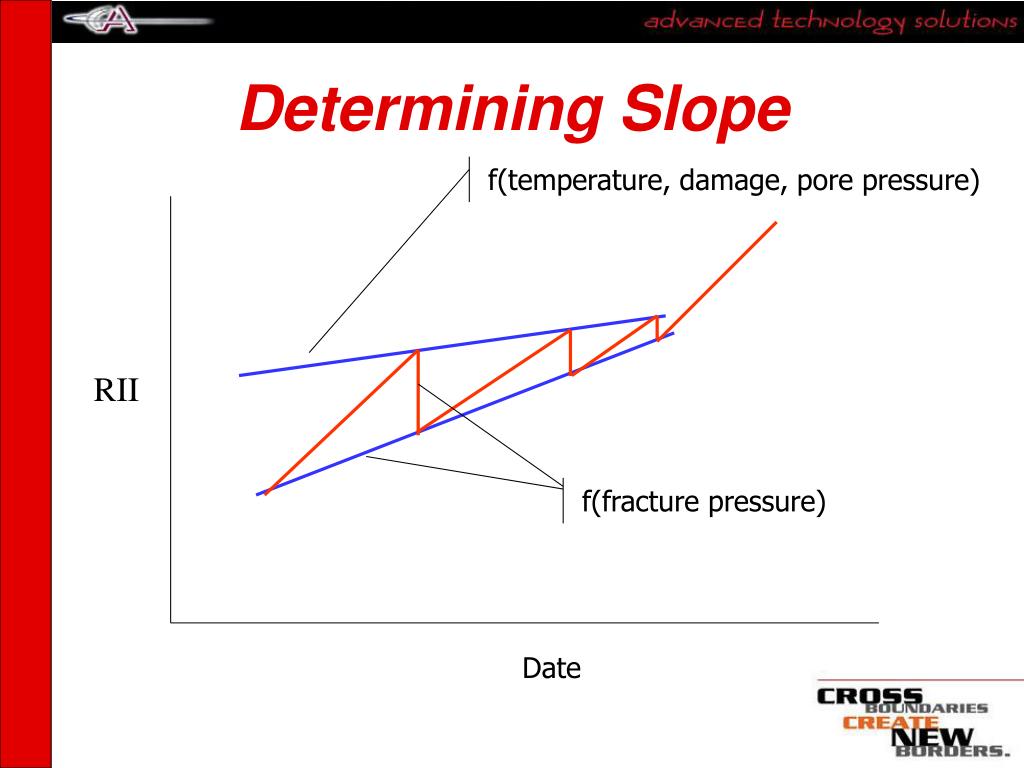 advanced technology solutions

Determining Slope

f(temperature, damage, pore pressure)

RII

f(fracture pressure)

Date

CROSS BOUNDARIES CREATE NEW BORDERS.